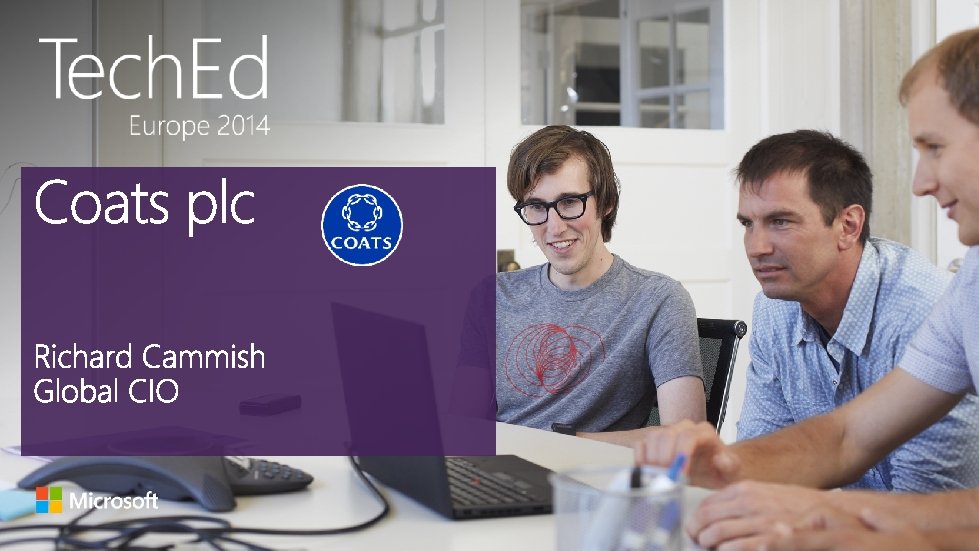 TechEd
Europe 2014

Coats plc

COATS

Richard Cammish
Global CIO

Microsoft